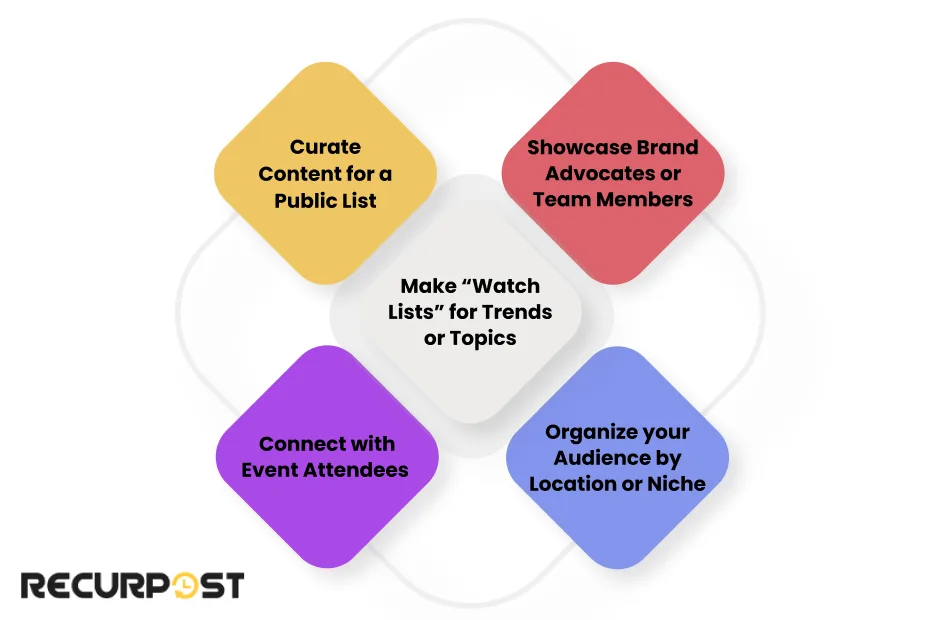 Curate Content for a Public List

Showcase Brand Advocates or Team Members

Make “Watch Lists” for Trends or Topics

Connect with Event Attendees

Organize your Audience by Location or Niche

RECURPOST